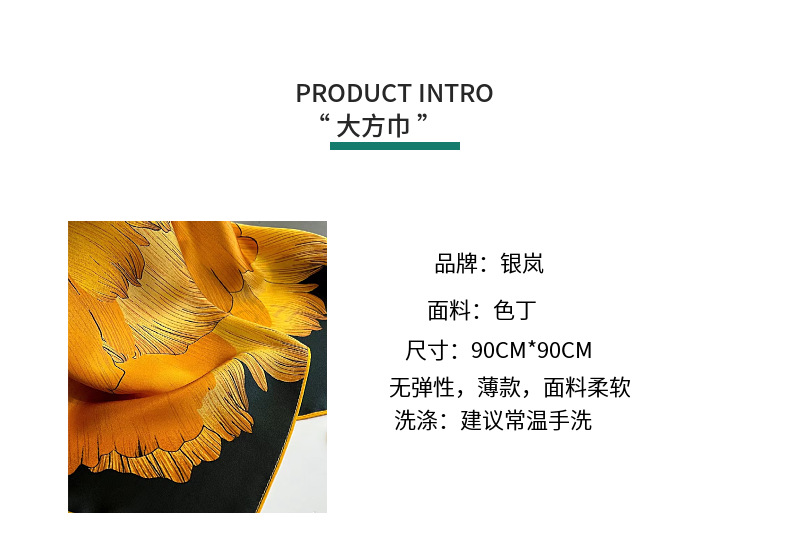 PRODUCT INTRO
“ 大方巾 ”

品牌：银岚

面料：色丁

尺寸：90CM*90CM

无弹性，薄款，面料柔软

洗涤：建议常温手洗